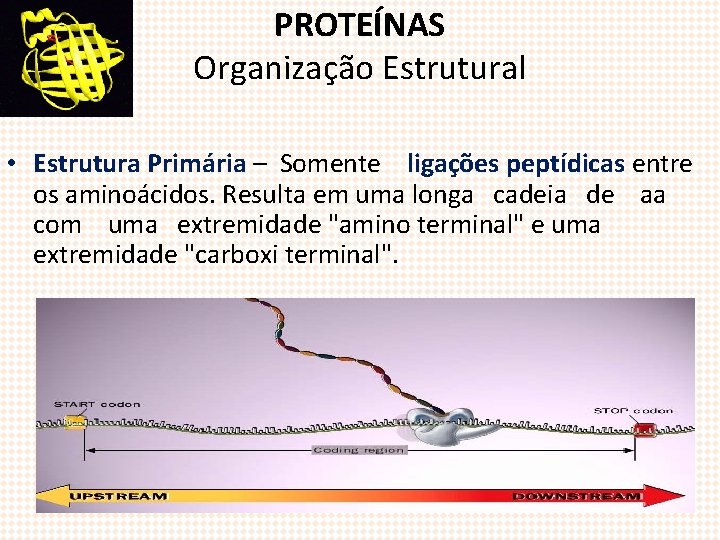 PROTEÍNAS
Organização Estrutural

• Estrutura Primária – Somente ligações peptídicas entre os aminoácidos. Resulta em uma longa cadeia de aa com uma extremidade "amino terminal" e uma extremidade "carboxi terminal".

START codon
STOP codon
Coding region
UPSTREAM
DOWNSTREAM